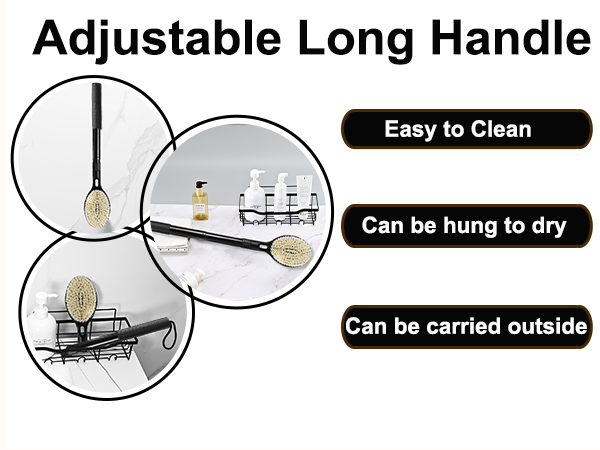 Adjustable Long Handle

Easy to Clean

Can be hung to dry

Can be carried outside